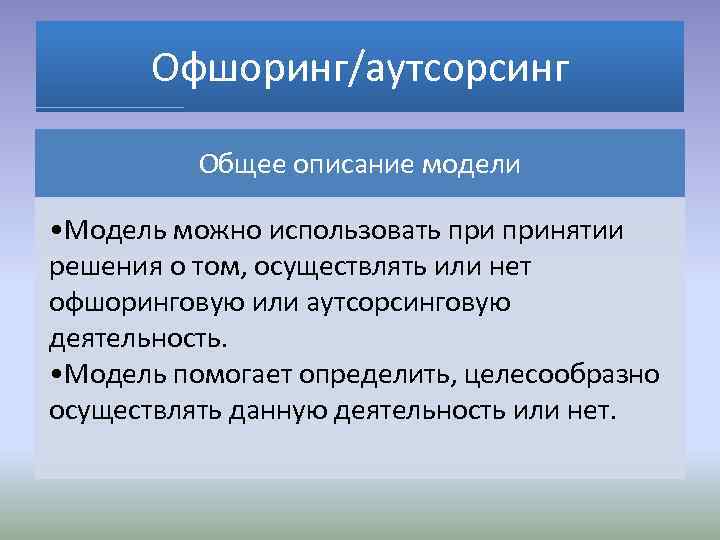 Офшоринг/аутсорсинг

Общее описание модели

•Модель можно использовать при принятии решения о том, осуществлять или нет офшоринговую или аутсорсинговую деятельность.
•Модель помогает определить, целесообразно осуществлять данную деятельность или нет.